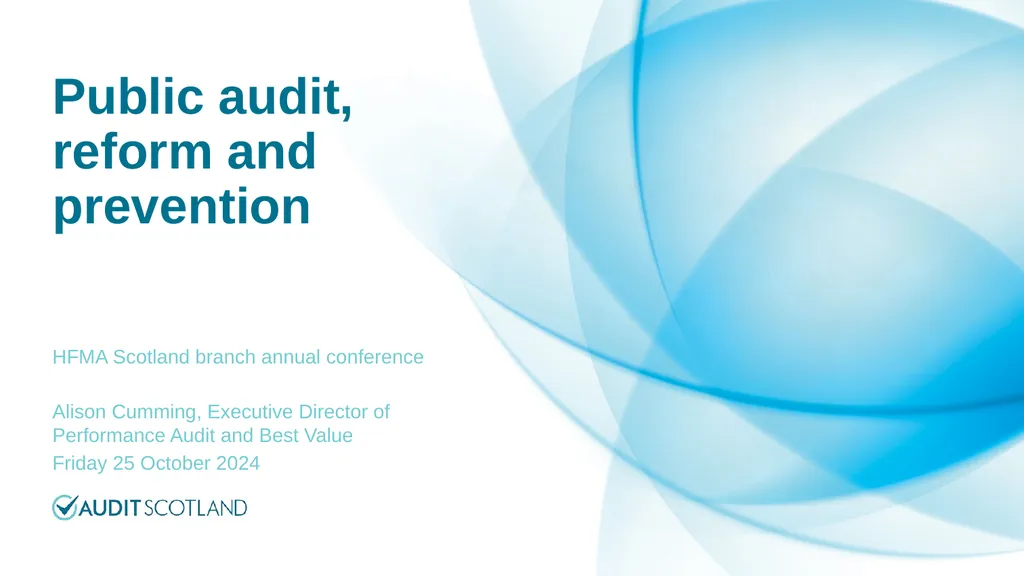 Public audit, reform and prevention

HFMA Scotland branch annual conference

Alison Cumming, Executive Director of Performance Audit and Best Value
Friday 25 October 2024

AUDIT SCOTLAND